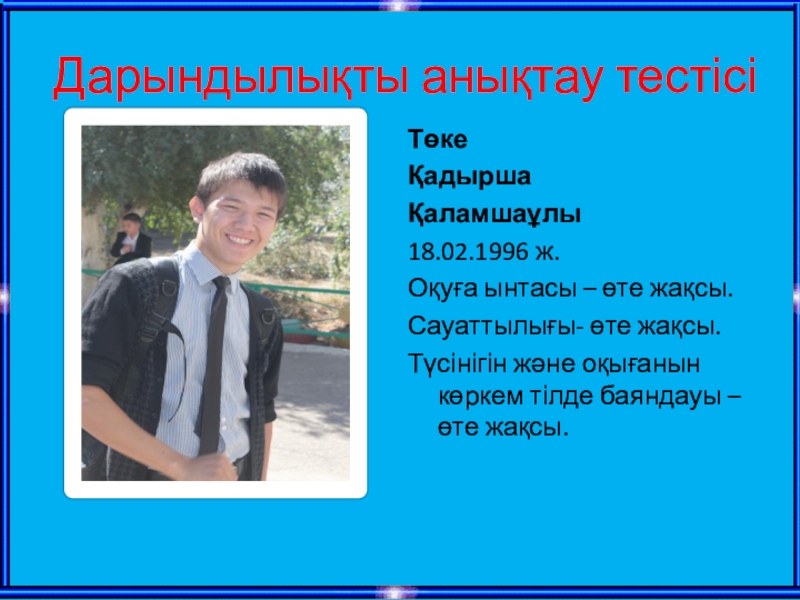 Дарындылықты анықтау тестісі

Төке

Қадырша

Қаламшаұлы

18.02.1996 ж.

Оқуға ынтасы – өте жақсы.

Сауаттылығы- өте жақсы.

Түсінігін және оқығанын көркем тілде баяндауы – өте жақсы.